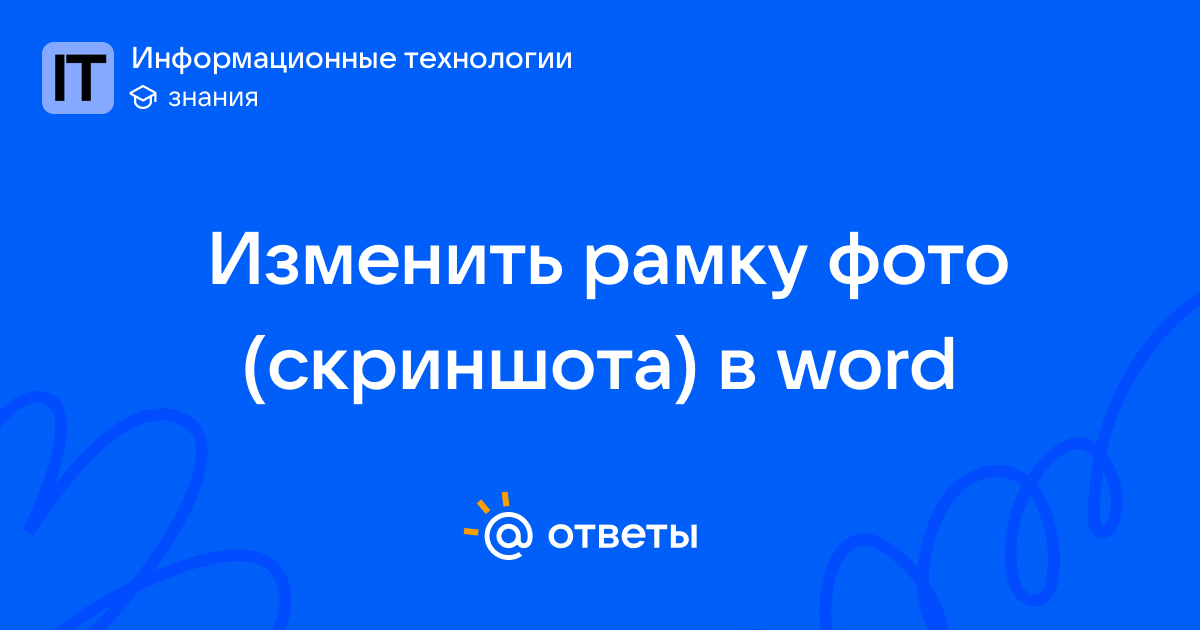 IT Информационные технологии
знания

Изменить рамку фото (скриншота) в word

@ ответы